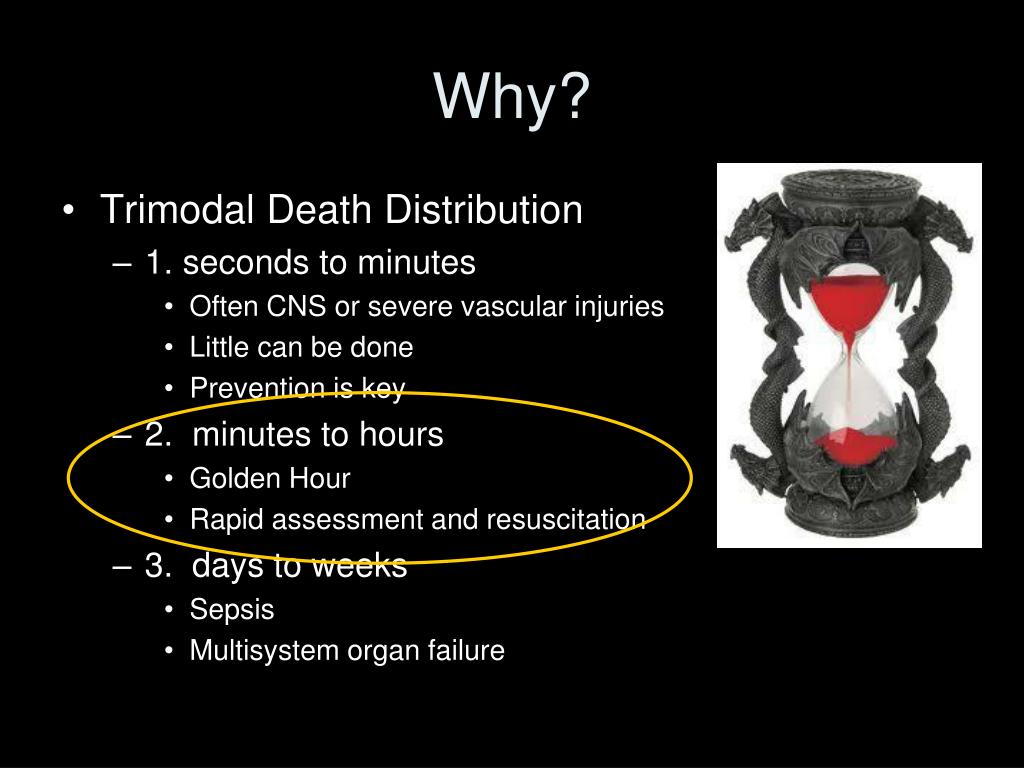 Why?

• Trimodal Death Distribution
– 1. seconds to minutes
• Often CNS or severe vascular injuries
• Little can be done
• Prevention is key
– 2. minutes to hours
• Golden Hour
• Rapid assessment and resuscitation
– 3. days to weeks
• Sepsis
• Multisystem organ failure